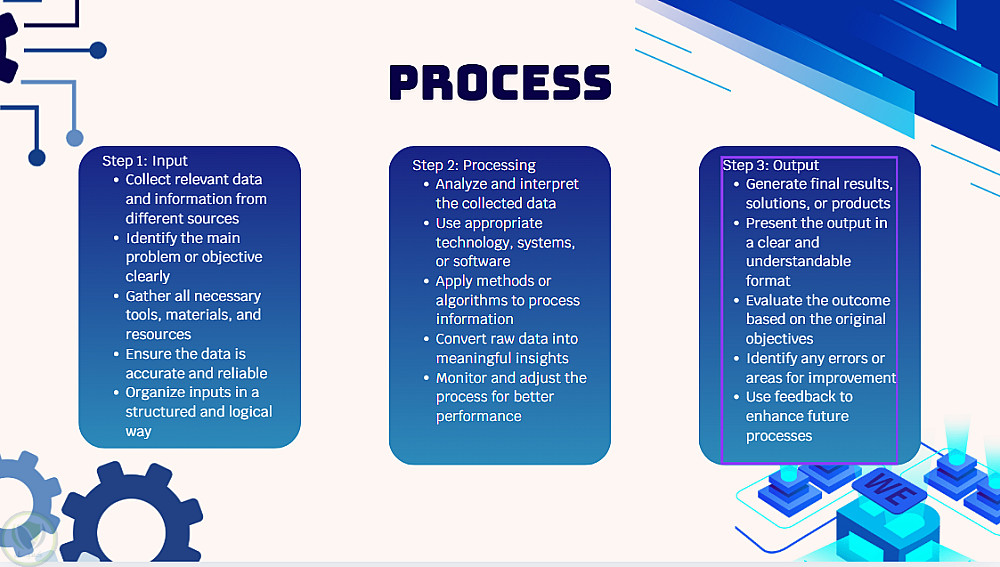 PROCESS

Step 1: Input
- Collect relevant data and information from different sources
- Identify the main problem or objective clearly
- Gather all necessary tools, materials, and resources
- Ensure the data is accurate and reliable
- Organize inputs in a structured and logical way

Step 2: Processing
- Analyze and interpret the collected data
- Use appropriate technology, systems, or software
- Apply methods or algorithms to process information
- Convert raw data into meaningful insights
- Monitor and adjust the process for better performance

Step 3: Output
- Generate final results, solutions, or products
- Present the output in a clear and understandable format
- Evaluate the outcome based on the original objectives
- Identify any errors or areas for improvement
- Use feedback to enhance future processes

WE